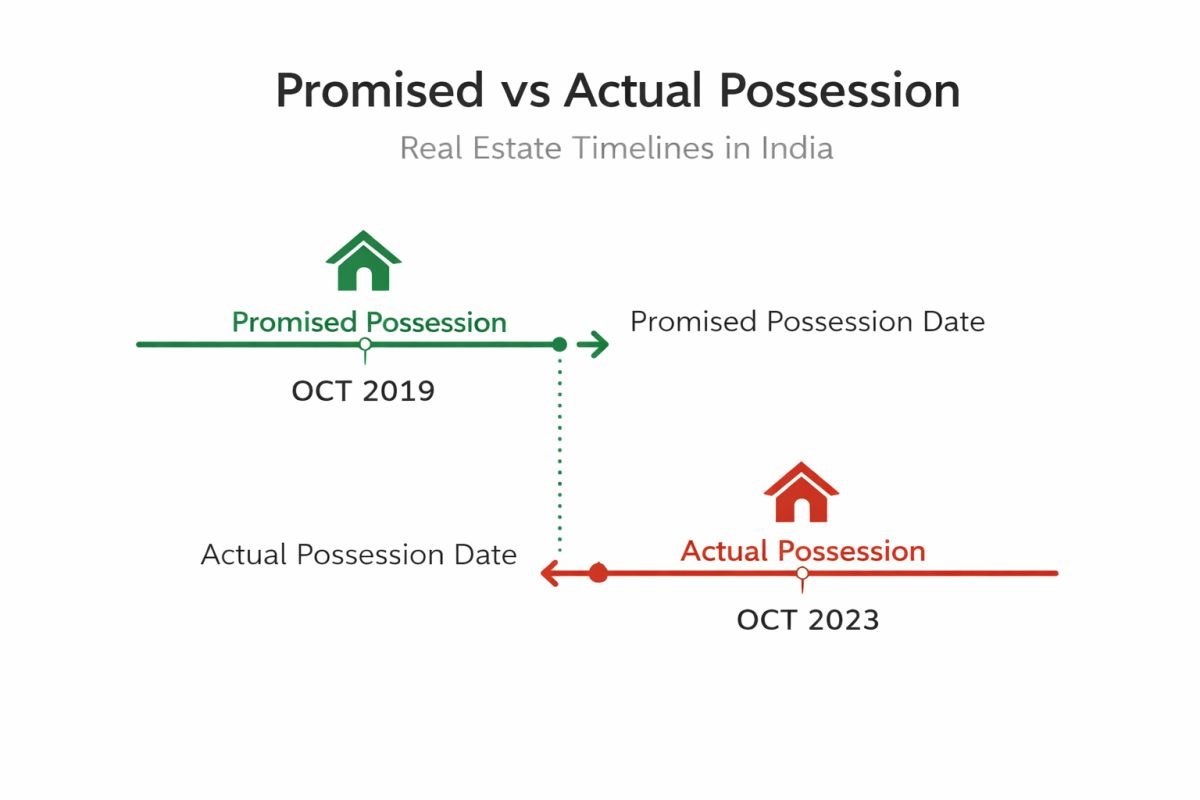 Promised vs Actual Possession

Real Estate Timelines in India

Promised Possession

Promised Possession Date

OCT 2019

Actual Possession Date

Actual Possession

OCT 2023